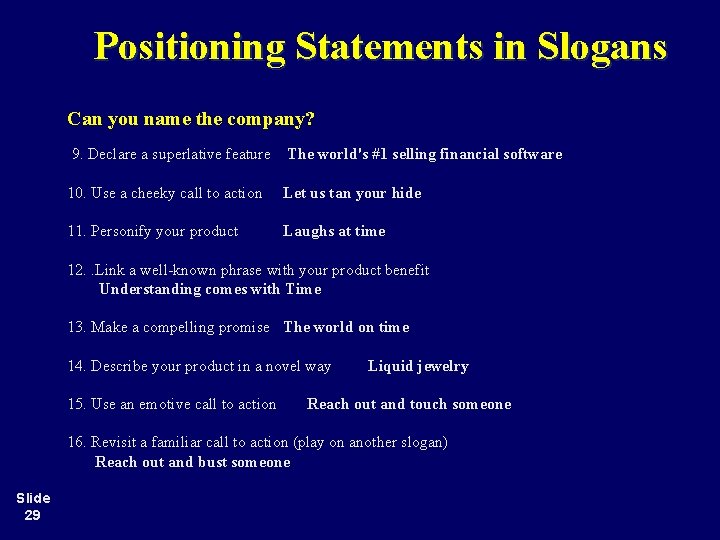 Positioning Statements in Slogans

Can you name the company?

9. Declare a superlative feature The world's #1 selling financial software

10. Use a cheeky call to action Let us tan your hide

11. Personify your product Laughs at time

12. .Link a well-known phrase with your product benefit
Understanding comes with Time

13. Make a compelling promise The world on time

14. Describe your product in a novel way Liquid jewelry

15. Use an emotive call to action Reach out and touch someone

16. Revisit a familiar call to action (play on another slogan)
Reach out and bust someone

Slide
29